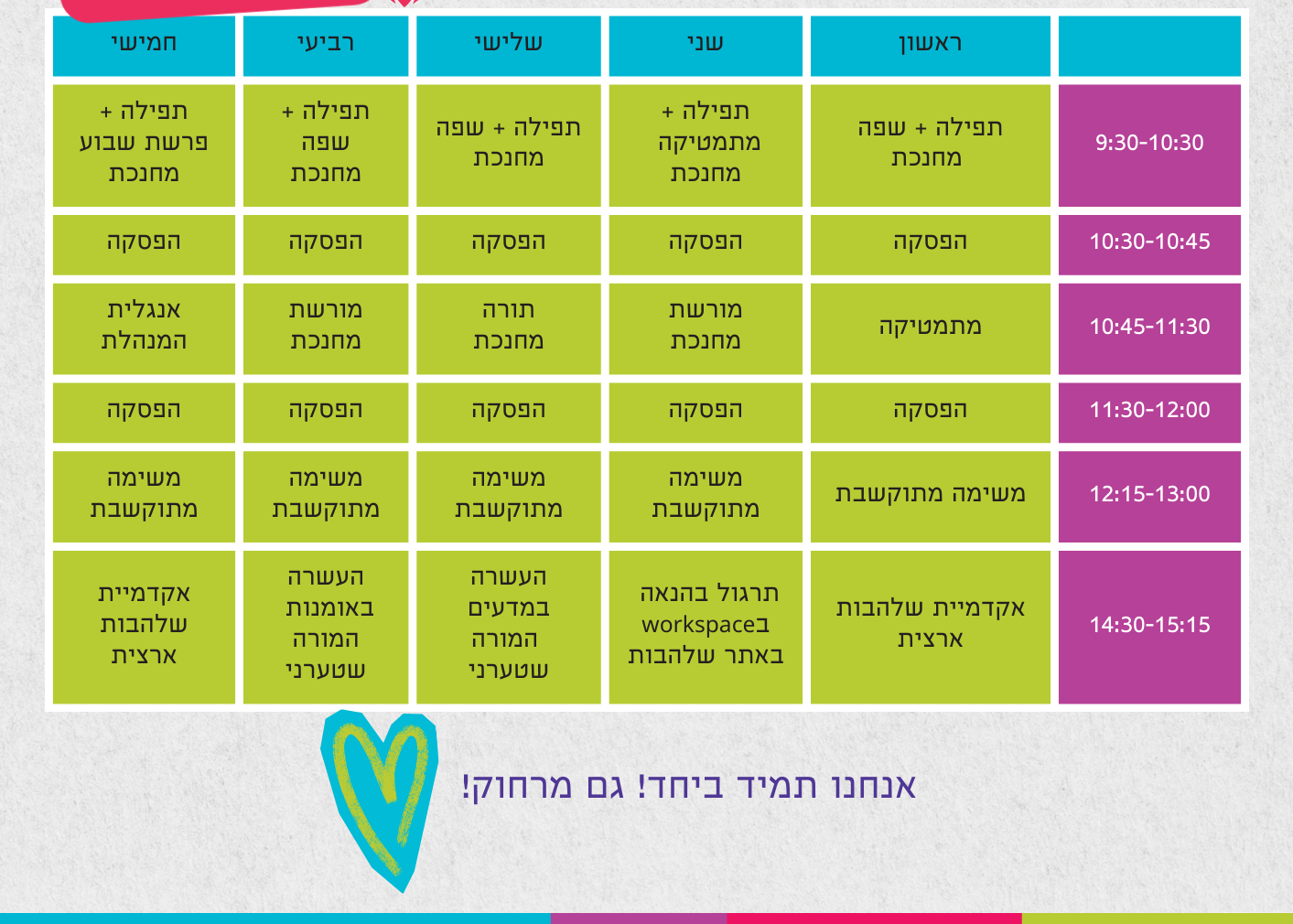 | | ראשון | שני | שלישי | רביעי | חמישי |
|---|---|---|---|---|---|
| 9:30-10:30 | תפילה + שפה מחנכת | תפילה + מתמטיקה מחנכת | תפילה + שפה מחנכת | תפילה + שפה מחנכת | תפילה + פרשת שבוע מחנכת |
| 10:30-10:45 | הפסקה | הפסקה | הפסקה | הפסקה | הפסקה |
| 10:45-11:30 | מתמטיקה | מורשת מחנכת | תורה מחנכת | מורשת מחנכת | אנגלית המנהלת |
| 11:30-12:00 | הפסקה | הפסקה | הפסקה | הפסקה | הפסקה |
| 12:15-13:00 | משימה מתוקשבת | משימה מתוקשבת | משימה מתוקשבת | משימה מתוקשבת | משימה מתוקשבת |
| 14:30-15:15 | אקדמיית שלהבות ארצית | תרגול בהנאה בworkspace באתר שלהבות | העשרה במדעים המורה שטערני | העשרה באומנות המורה שטערני | אקדמיית שלהבות ארצית |

אנחנו תמיד ביחד! גם מרחוק!